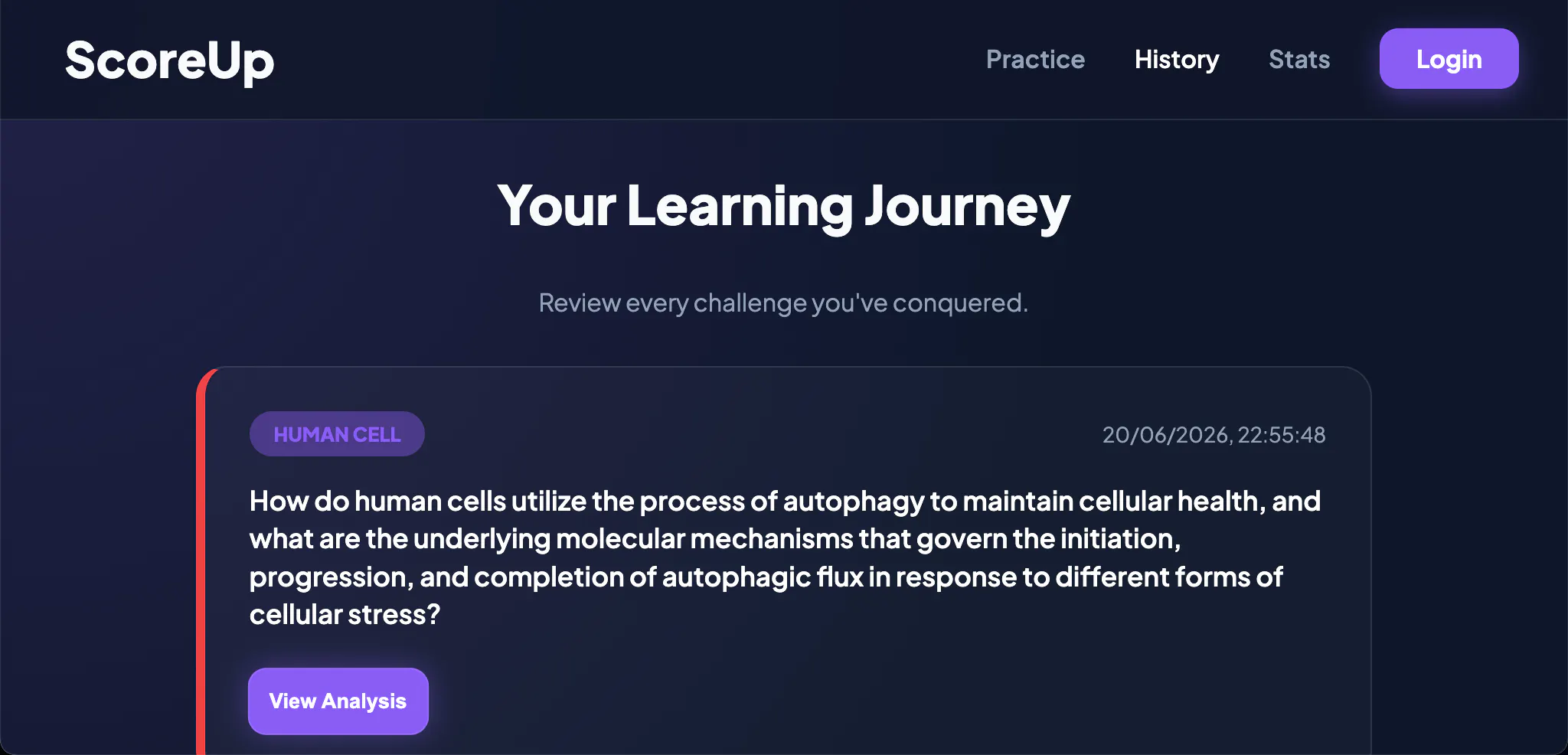 ScoreUp

Practice History Stats Login

Your Learning Journey

Review every challenge you've conquered.

HUMAN CELL

20/06/2026, 22:55:48

How do human cells utilize the process of autophagy to maintain cellular health, and what are the underlying molecular mechanisms that govern the initiation, progression, and completion of autophagic flux in response to different forms of cellular stress?

View Analysis